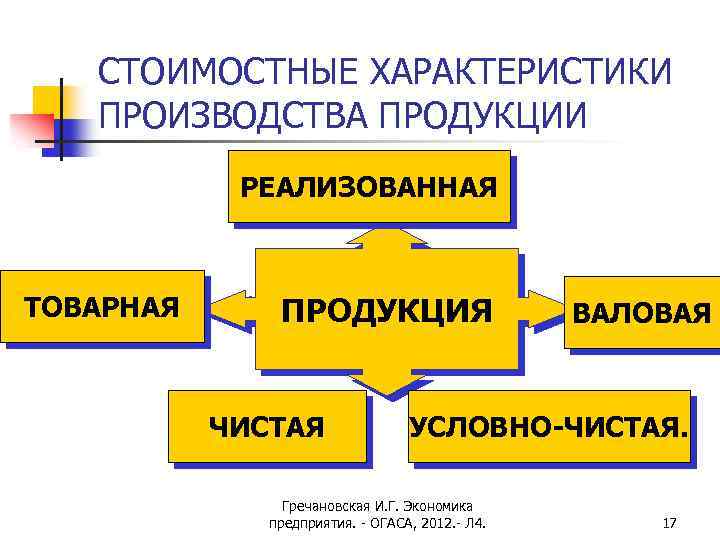 СТОИМОСТНЫЕ ХАРАКТЕРИСТИКИ ПРОИЗВОДСТВА ПРОДУКЦИИ

РЕАЛИЗОВАННАЯ

ТОВАРНАЯ

ПРОДУКЦИЯ

ВАЛОВАЯ

ЧИСТАЯ

УСЛОВНО-ЧИСТАЯ.

Гречановская И.Г. Экономика предприятия. - ОГАСА, 2012.- Л4.

17